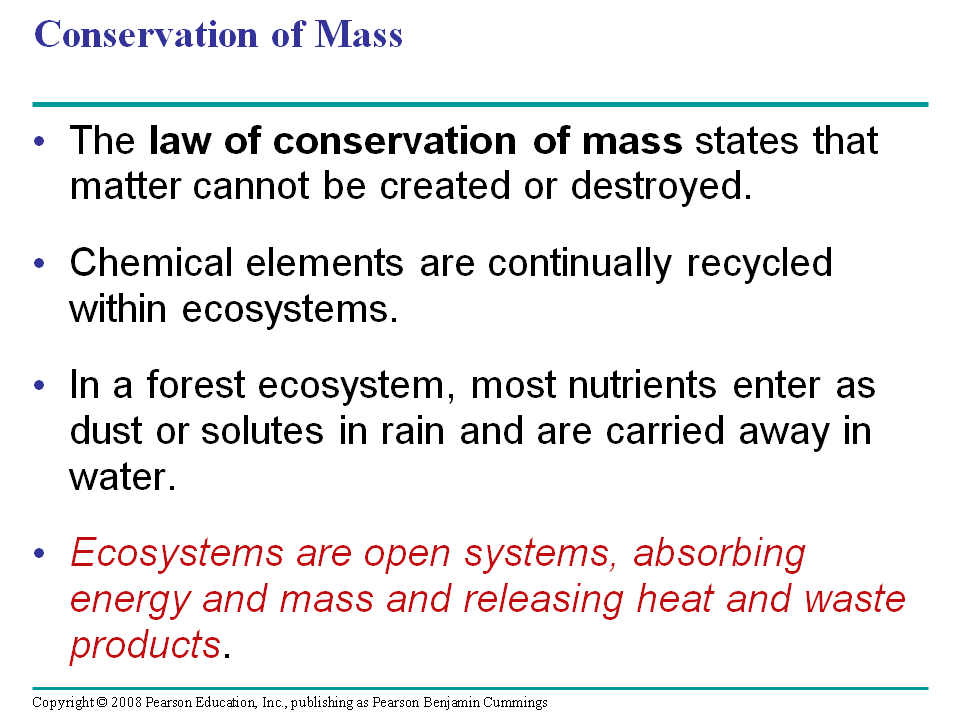 Conservation of Mass

• The law of conservation of mass states that matter cannot be created or destroyed.

• Chemical elements are continually recycled within ecosystems.

• In a forest ecosystem, most nutrients enter as dust or solutes in rain and are carried away in water.

• Ecosystems are open systems, absorbing energy and mass and releasing heat and waste products.

Copyright © 2008 Pearson Education, Inc., publishing as Pearson Benjamin Cummings